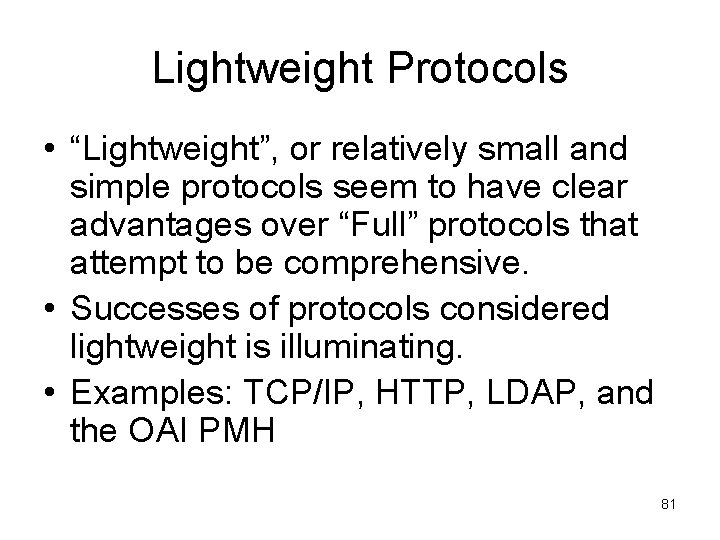 Lightweight Protocols

• “Lightweight”, or relatively small and simple protocols seem to have clear advantages over “Full” protocols that attempt to be comprehensive.
• Successes of protocols considered lightweight is illuminating.
• Examples: TCP/IP, HTTP, LDAP, and the OAI PMH

81